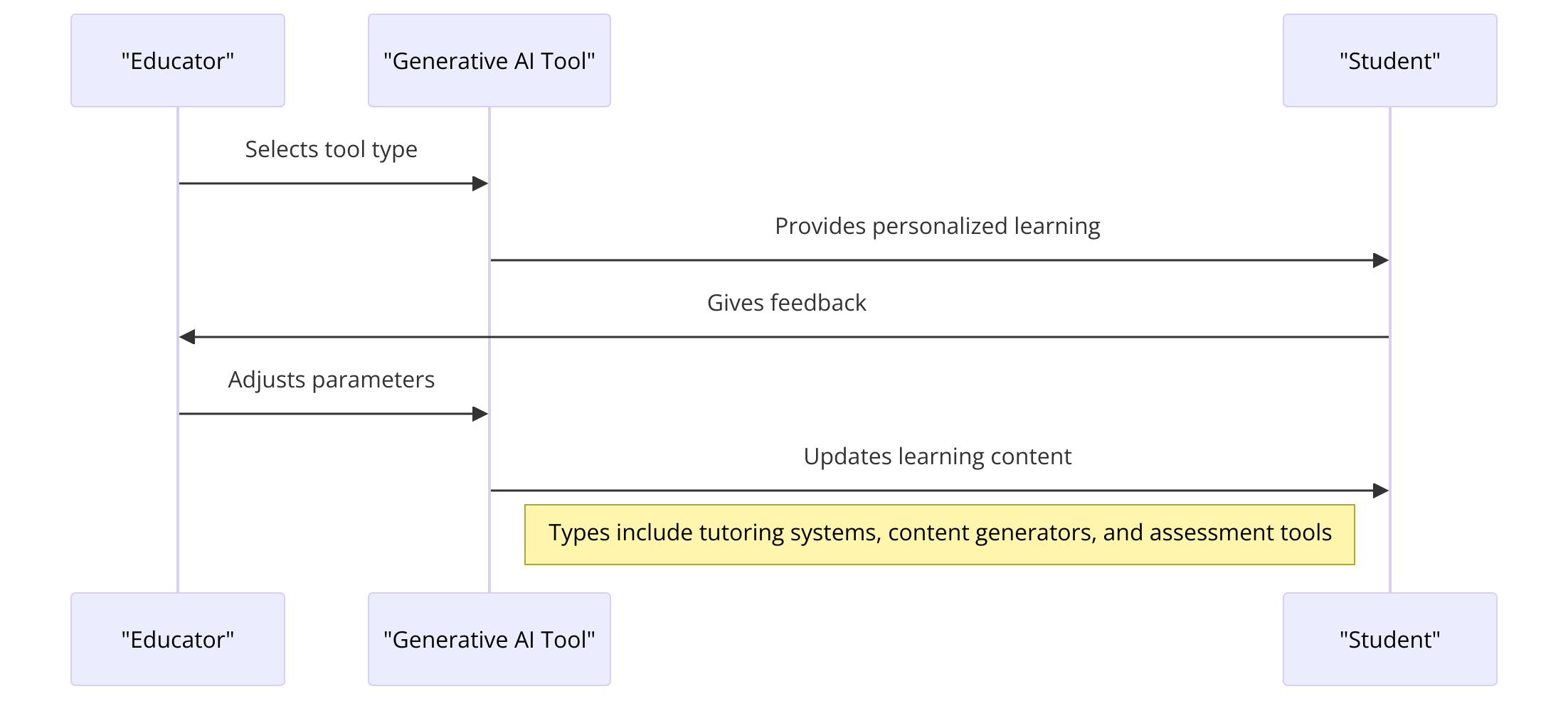 "Educator"
"Generative AI Tool"
"Student"

Selects tool type

Provides personalized learning

Gives feedback

Adjusts parameters

Updates learning content

Types include tutoring systems, content generators, and assessment tools

"Educator"
"Generative AI Tool"
"Student"